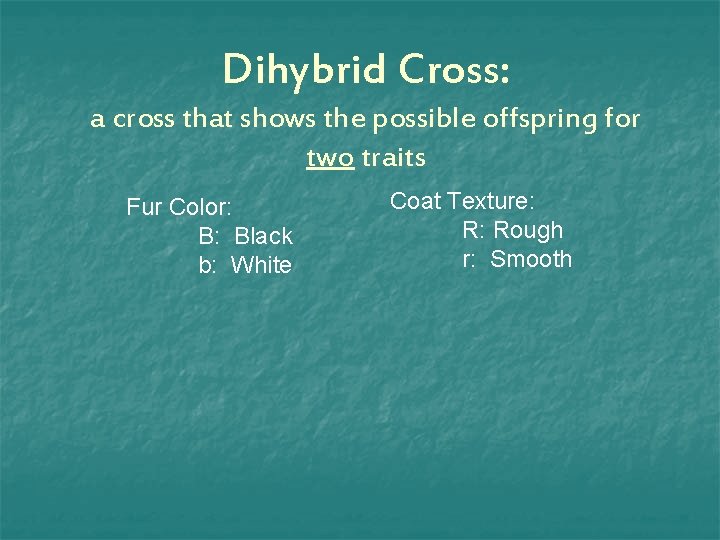 Dihybrid Cross:
a cross that shows the possible offspring for two traits

Fur Color:
B: Black
b: White

Coat Texture:
R: Rough
r: Smooth